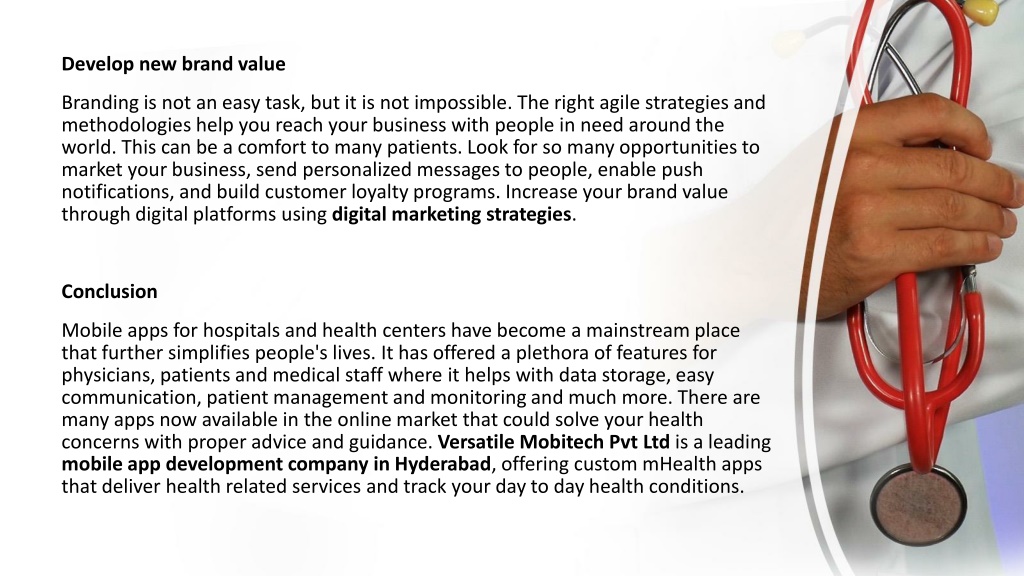 Develop new brand value

Branding is not an easy task, but it is not impossible. The right agile strategies and methodologies help you reach your business with people in need around the world. This can be a comfort to many patients. Look for so many opportunities to market your business, send personalized messages to people, enable push notifications, and build customer loyalty programs. Increase your brand value through digital platforms using digital marketing strategies.

Conclusion

Mobile apps for hospitals and health centers have become a mainstream place that further simplifies people's lives. It has offered a plethora of features for physicians, patients and medical staff where it helps with data storage, easy communication, patient management and monitoring and much more. There are many apps now available in the online market that could solve your health concerns with proper advice and guidance. Versatile Mobitech Pvt Ltd is a leading mobile app development company in Hyderabad, offering custom mHealth apps that deliver health related services and track your day to day health conditions.